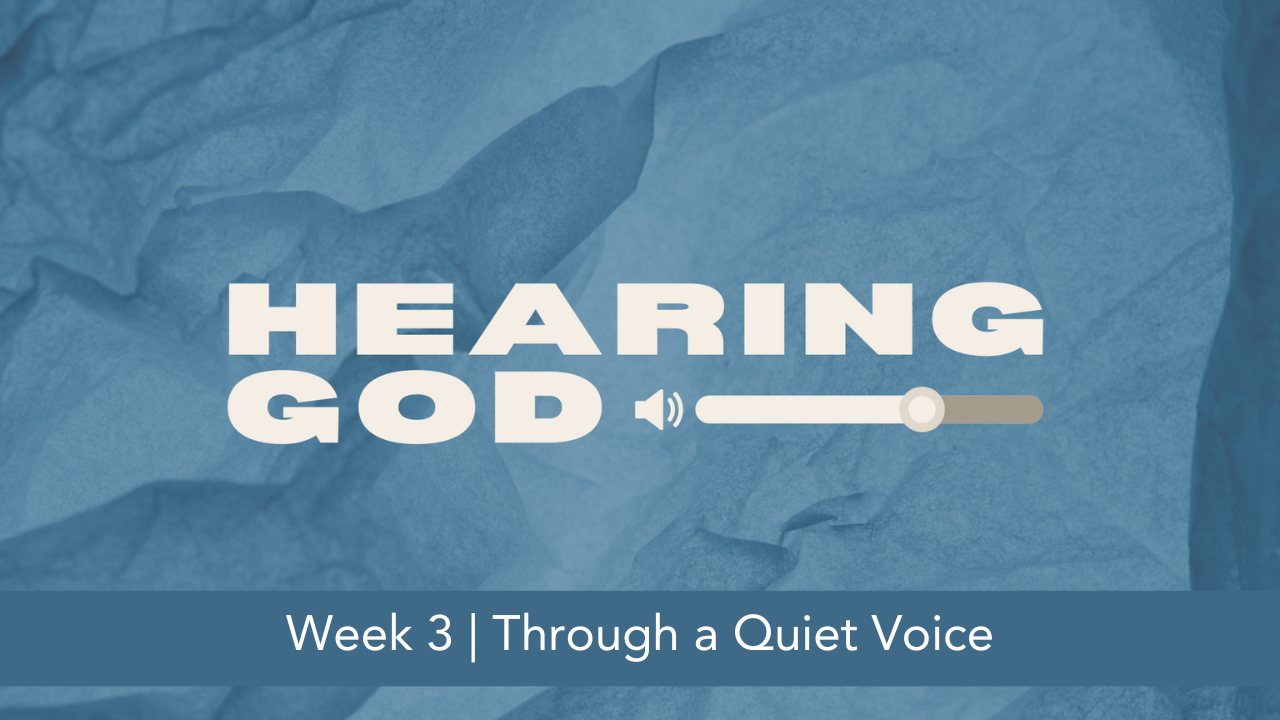 HEARING GOD

Week 3 | Through a Quiet Voice